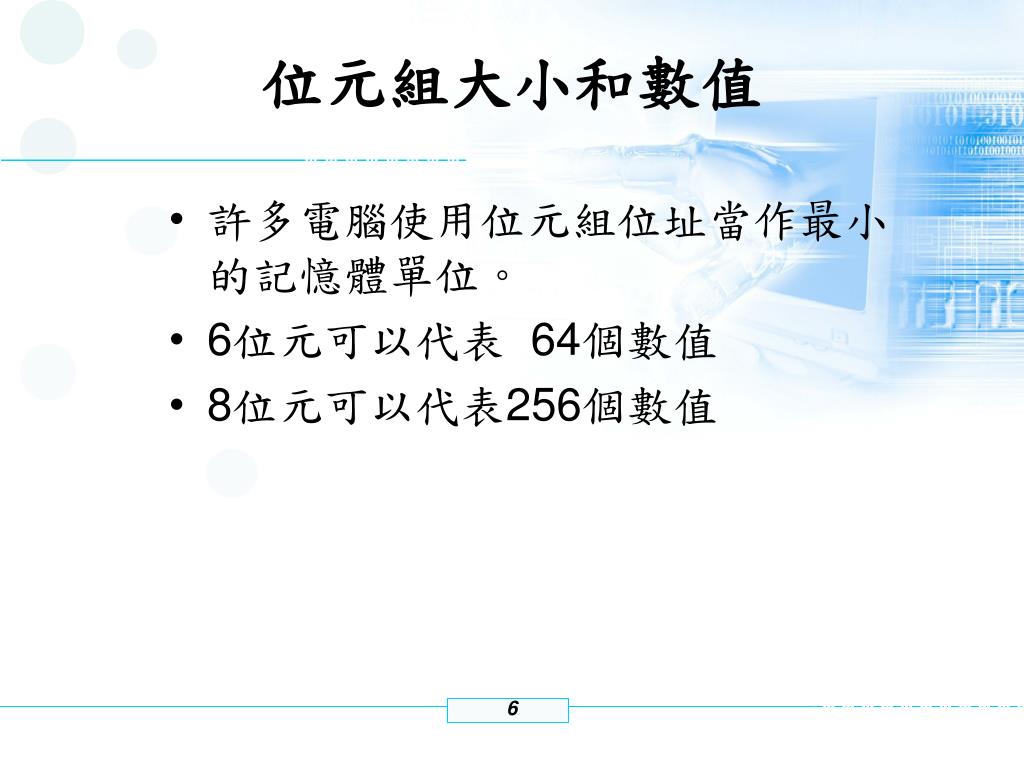 位元組大小和數值

• 許多電腦使用位元組位址當作最小的記憶體單位。
• 6位元可以代表 64個數值
• 8位元可以代表256個數值

6